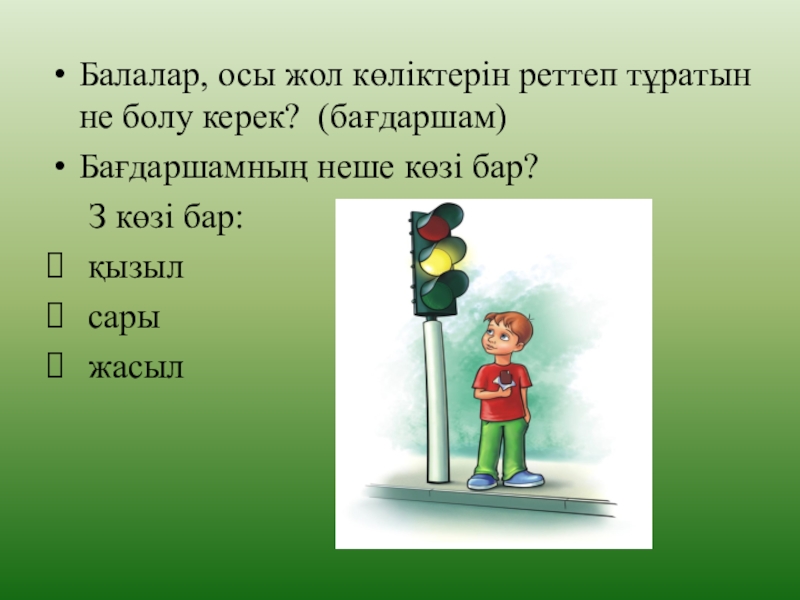 • Балалар, осы жол көліктерін реттеп тұратын не болу керек? (бағдаршам)

• Бағдаршамның неше көзі бар?

3 көзі бар:

 қызыл

 сары

 жасыл